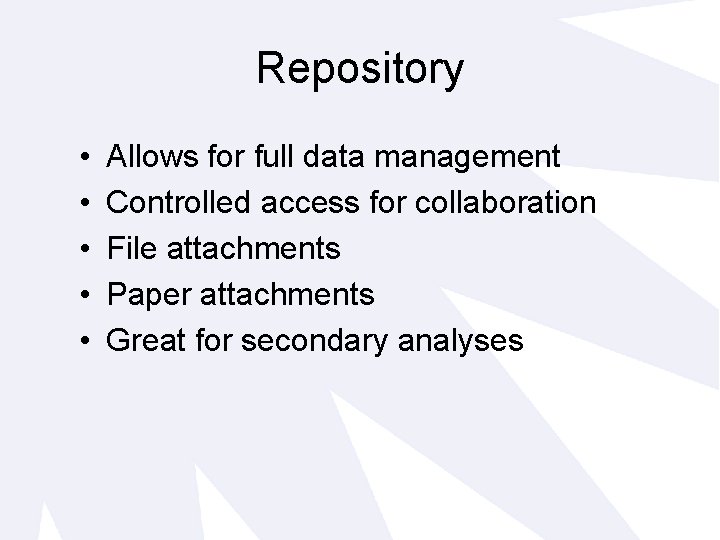 Repository

• Allows for full data management
• Controlled access for collaboration
• File attachments
• Paper attachments
• Great for secondary analyses